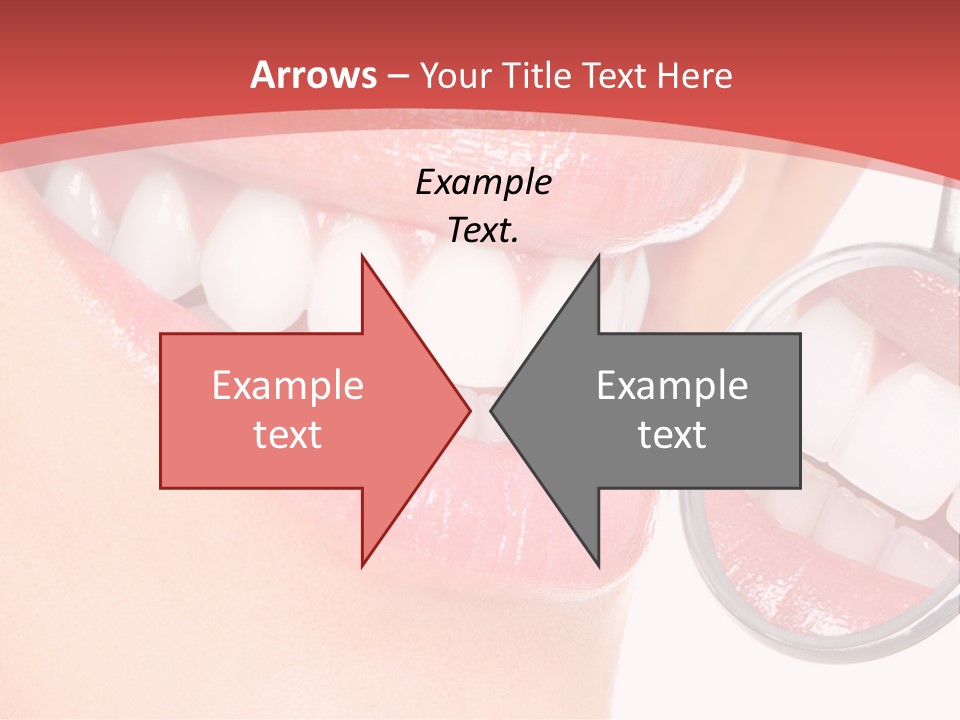 Arrows – Your Title Text Here

Example Text.

Example text

Example text